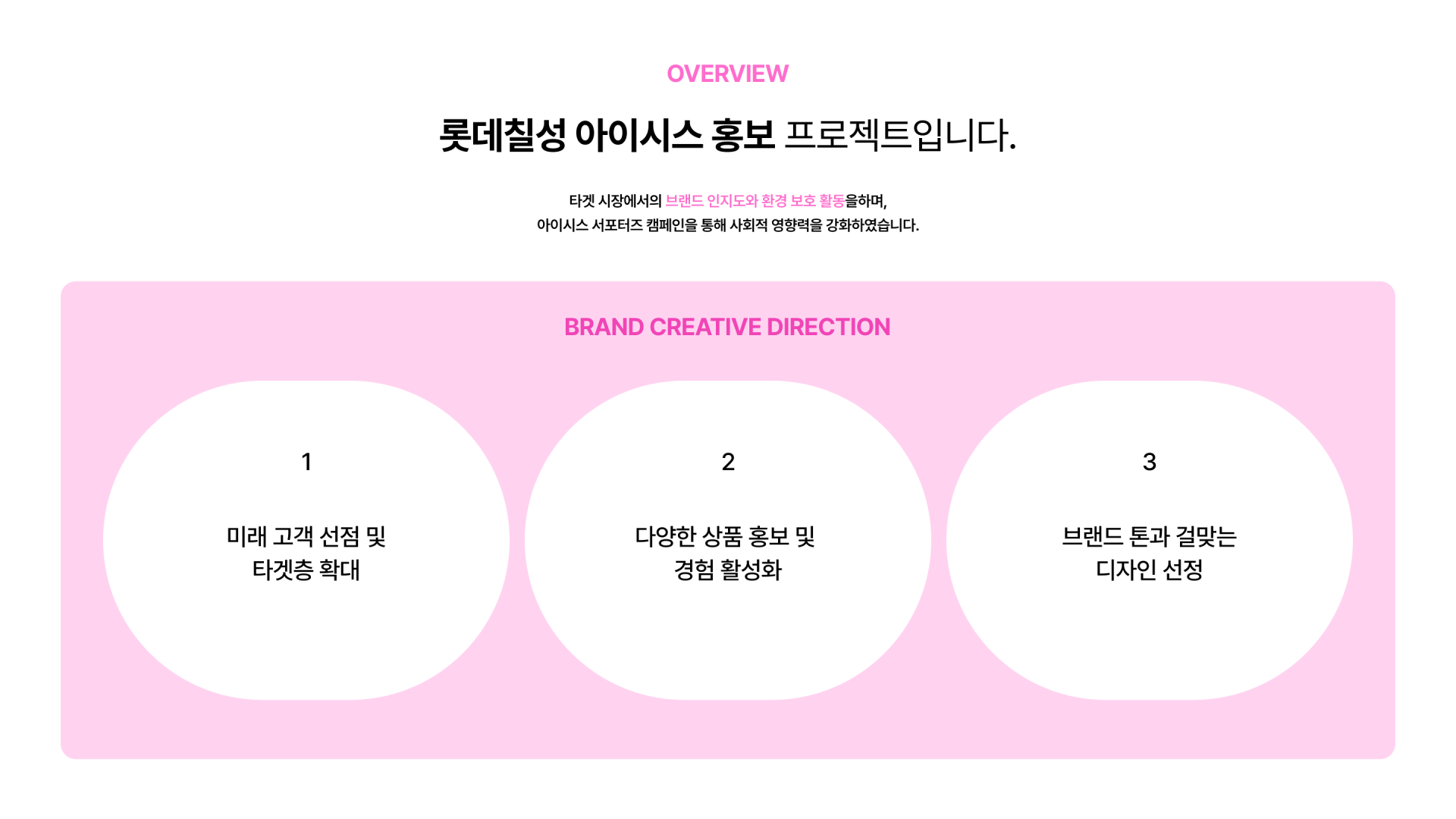 OVERVIEW

롯데칠성 아이시스 홍보 프로젝트입니다.

타겟 시장에서의 브랜드 인지도와 환경 보호 활동을하며,
아이시스 서포터즈 캠페인을 통해 사회적 영향력을 강화하였습니다.

BRAND CREATIVE DIRECTION

1

미래 고객 선점 및
타겟층 확대

2

다양한 상품 홍보 및
경험 활성화

3

브랜드 톤과 걸맞는
디자인 선정